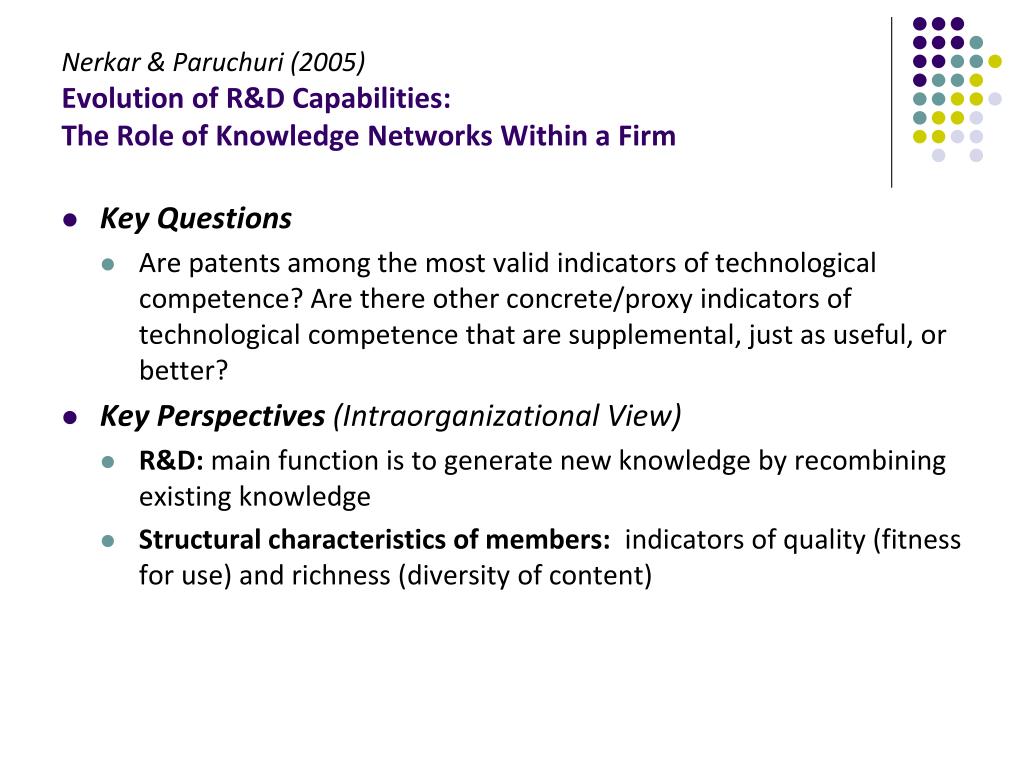 Nerkar & Paruchuri (2005)
Evolution of R&D Capabilities:
The Role of Knowledge Networks Within a Firm

- Key Questions
  - Are patents among the most valid indicators of technological competence? Are there other concrete/proxy indicators of technological competence that are supplemental, just as useful, or better?
- Key Perspectives (Intraorganizational View)
  - R&D: main function is to generate new knowledge by recombining existing knowledge
  - Structural characteristics of members: indicators of quality (fitness for use) and richness (diversity of content)